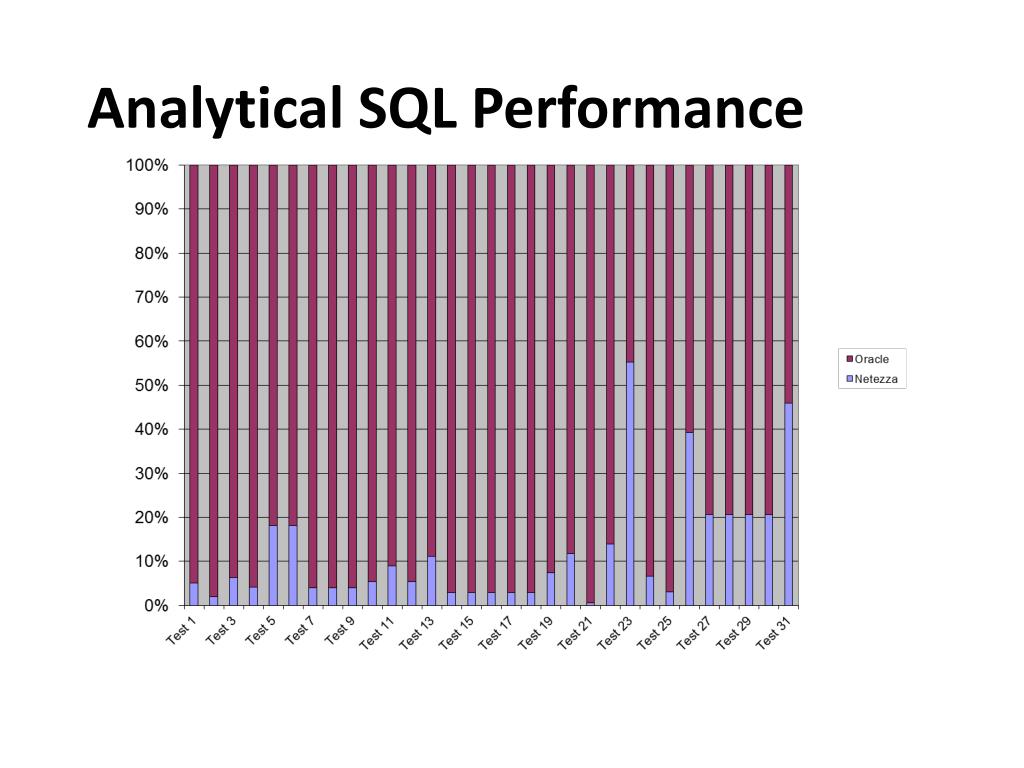 Analytical SQL Performance

100%
90%
80%
70%
60%
50%
40%
30%
20%
10%
0%

Test 1
Test 3
Test 5
Test 7
Test 9
Test 11
Test 13
Test 15
Test 17
Test 19
Test 21
Test 23
Test 25
Test 27
Test 29
Test 31

Oracle
Netezza